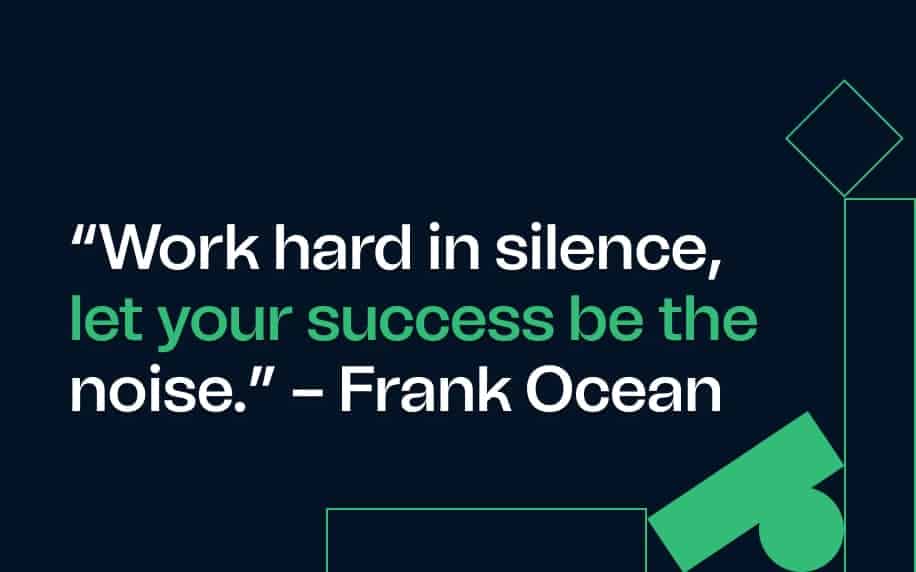 “Work hard in silence, let your success be the noise.” – Frank Ocean